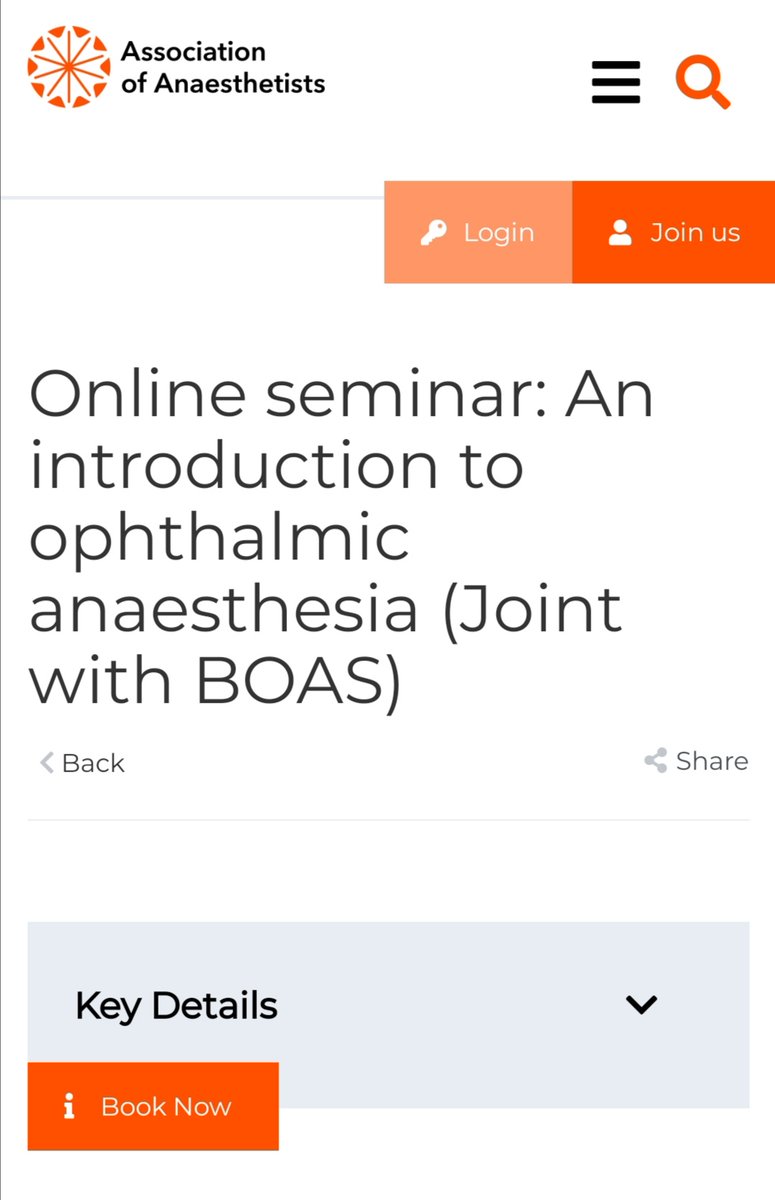 Association of Anaesthetists

Login

Join us

Online seminar: An introduction to ophthalmic anaesthesia (Joint with BOAS)

Back

Share

Key Details

Book Now